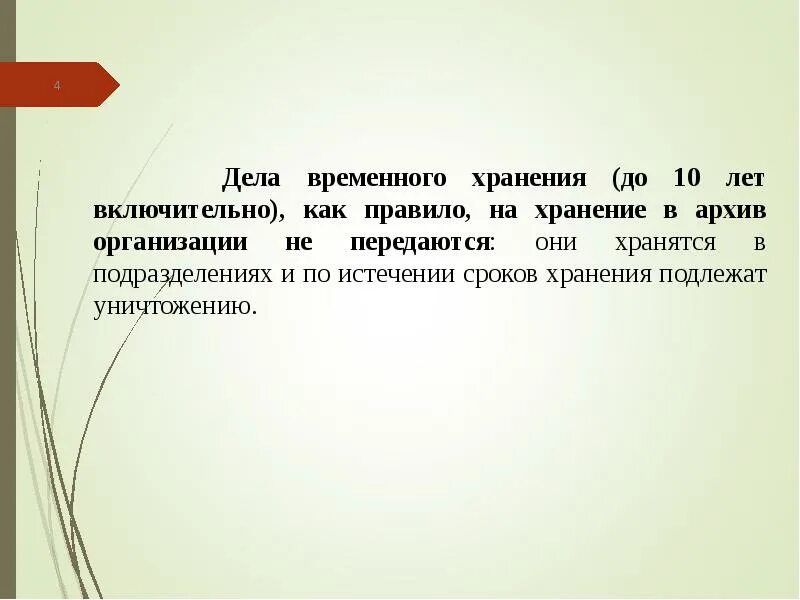 4

Дела временного хранения (до 10 лет включительно), как правило, на хранение в архив организации не передаются: они хранятся в подразделениях и по истечении сроков хранения подлежат уничтожению.